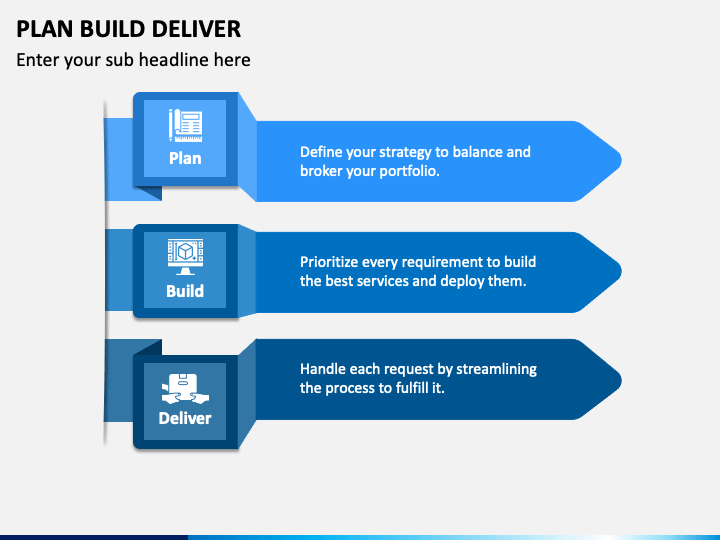 PLAN BUILD DELIVER

Enter your sub headline here

Plan

Define your strategy to balance and broker your portfolio.

Build

Prioritize every requirement to build the best services and deploy them.

Deliver

Handle each request by streamlining the process to fulfill it.